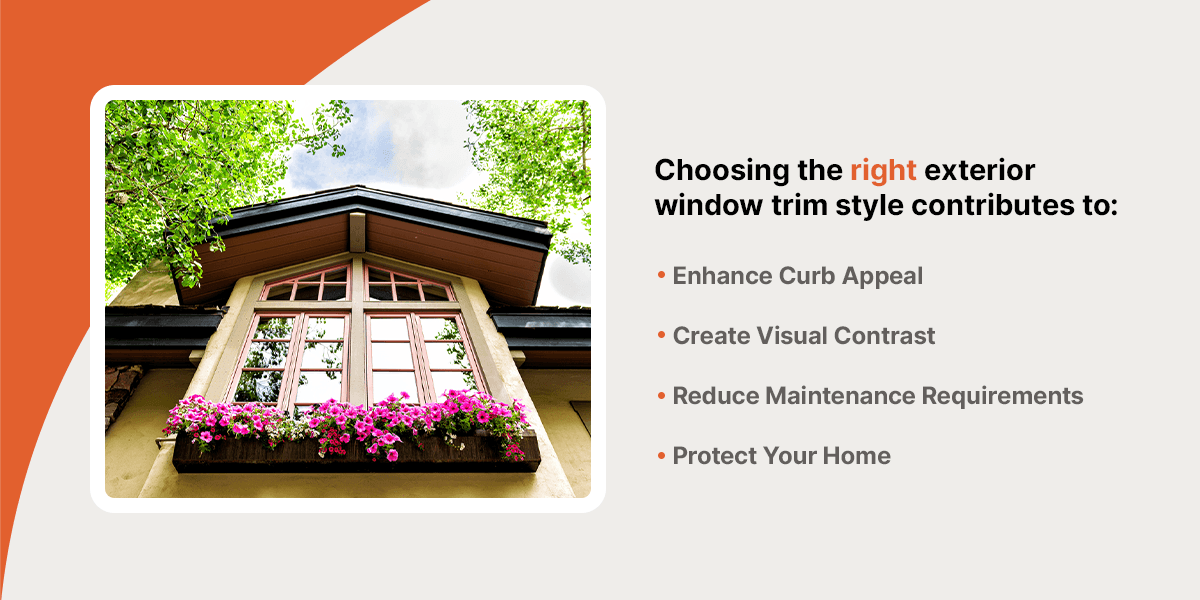 Choosing the right exterior window trim style contributes to:

• Enhance Curb Appeal

• Create Visual Contrast

• Reduce Maintenance Requirements

• Protect Your Home